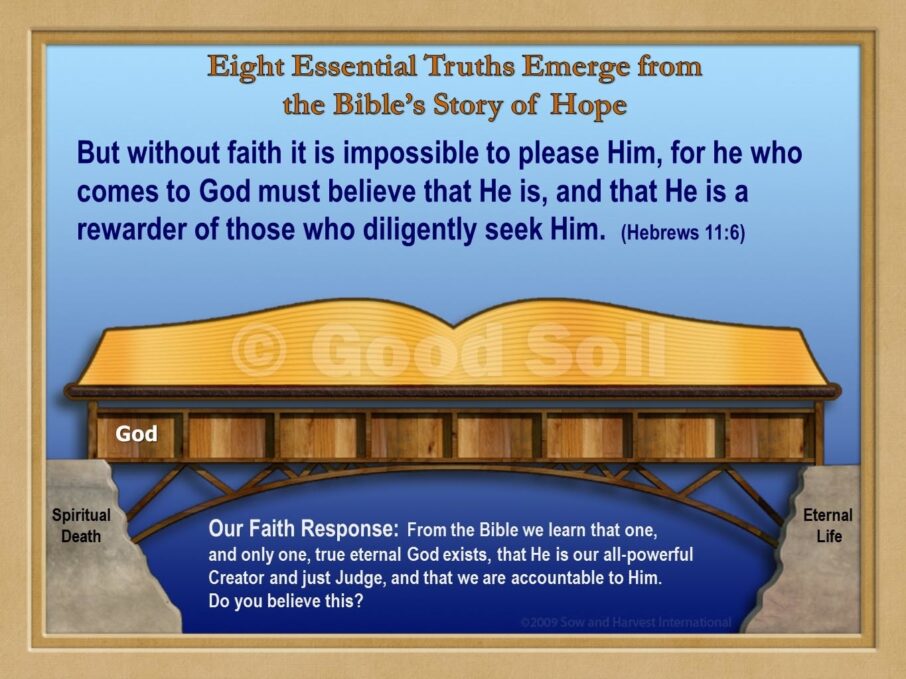 Eight Essential Truths Emerge from the Bible's Story of Hope

But without faith it is impossible to please Him, for he who comes to God must believe that He is, and that He is a rewarder of those who diligently seek Him. (Hebrews 11:6)

© Good Soil

God

Spiritual Death

Eternal Life

Our Faith Response: From the Bible we learn that one, and only one, true eternal God exists, that He is our all-powerful Creator and just Judge, and that we are accountable to Him. Do you believe this?

©2009 Sow and Harvest International